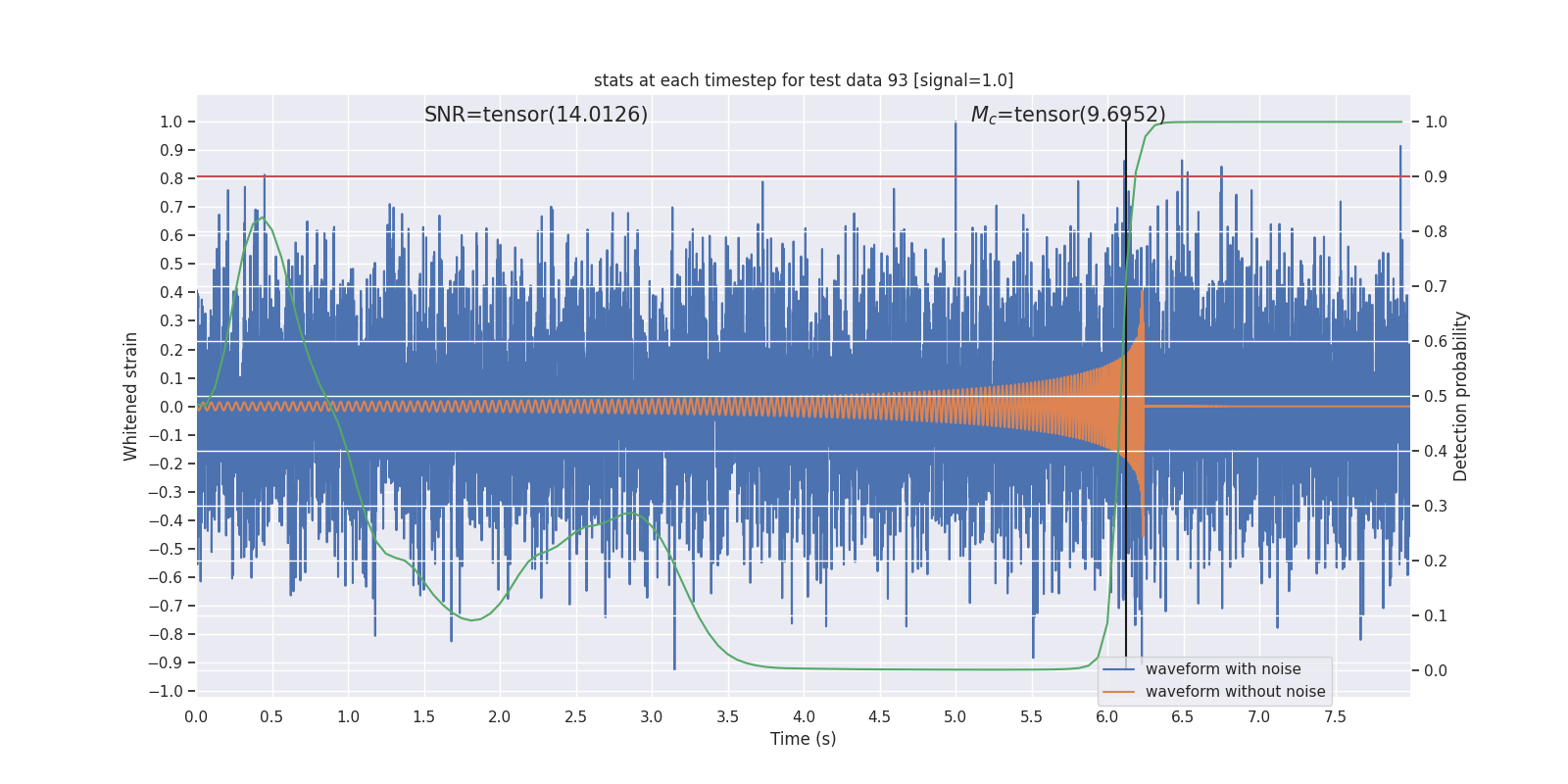 stats at each timestep for test data 93 [signal=1.0]

SNR=tensor(14.0126)

$M_c$=tensor(9.6952)

Whitened strain

1.0
0.9
0.8
0.7
0.6
0.5
0.4
0.3
0.2
0.1
0.0
−0.1
−0.2
−0.3
−0.4
−0.5
−0.6
−0.7
−0.8
−0.9
−1.0

Detection probability

1.0
0.9
0.8
0.7
0.6
0.5
0.4
0.3
0.2
0.1
0.0

0.0 0.5 1.0 1.5 2.0 2.5 3.0 3.5 4.0 4.5 5.0 5.5 6.0 6.5 7.0 7.5

Time (s)

waveform with noise
waveform without noise